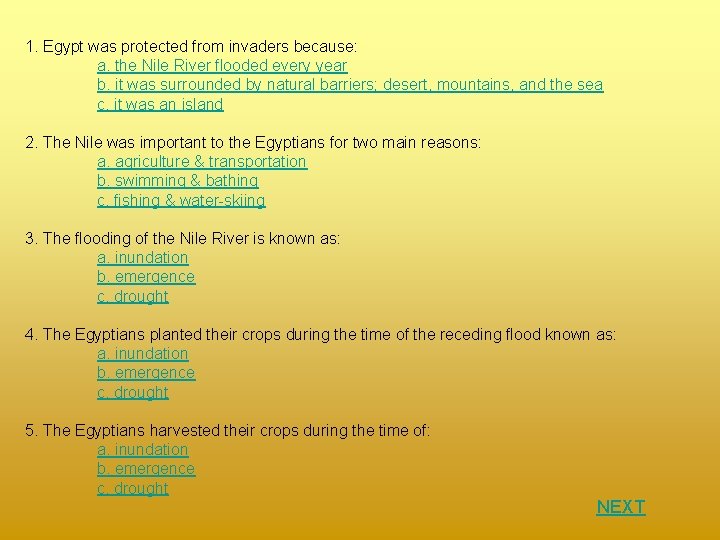 1. Egypt was protected from invaders because:
a. the Nile River flooded every year
b. it was surrounded by natural barriers; desert, mountains, and the sea
c. it was an island

2. The Nile was important to the Egyptians for two main reasons:
a. agriculture & transportation
b. swimming & bathing
c. fishing & water-skiing

3. The flooding of the Nile River is known as:
a. inundation
b. emergence
c. drought

4. The Egyptians planted their crops during the time of the receding flood known as:
a. inundation
b. emergence
c. drought

5. The Egyptians harvested their crops during the time of:
a. inundation
b. emergence
c. drought

NEXT